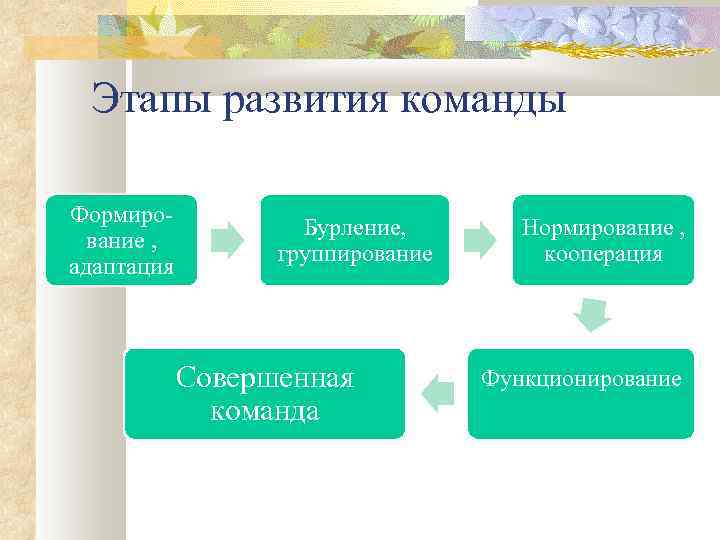 Этапы развития команды

Формирование , адаптация

Бурление, группирование

Нормирование , кооперация

Функционирование

Совершенная команда